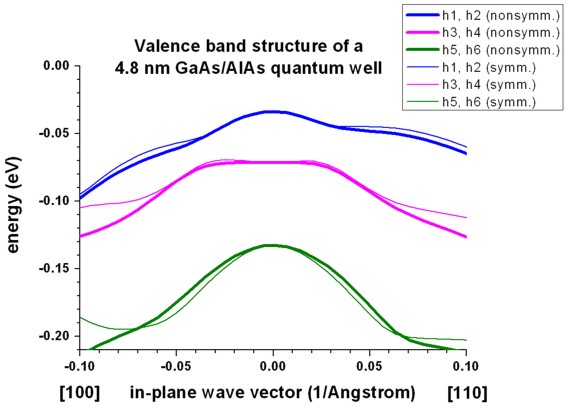 Valence band structure of a
4.8 nm GaAs/AlAs quantum well

h1, h2 (nonsymm.)
h3, h4 (nonsymm.)
h5, h6 (nonsymm.)
h1, h2 (symm.)
h3, h4 (symm.)
h5, h6 (symm.)

energy (eV)

0.00
-0.05
-0.10
-0.15
-0.20

-0.10
-0.05
0.00
0.05
0.10

[100] in-plane wave vector (1/Angstrom) [110]